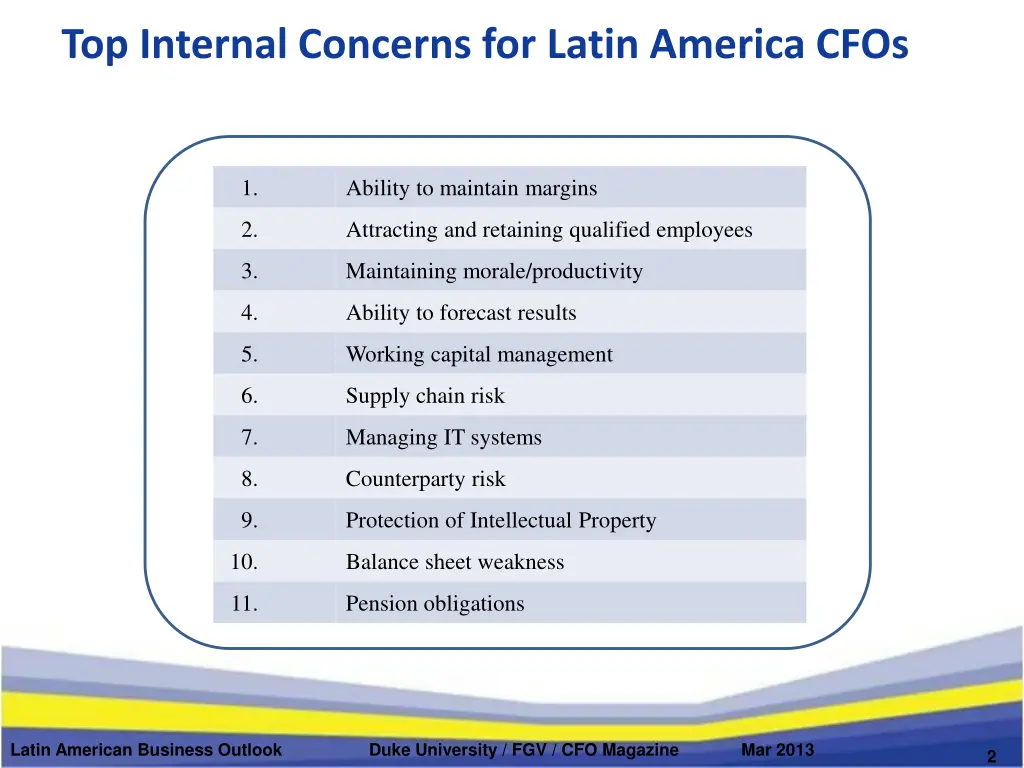 Top Internal Concerns for Latin America CFOs

| | |
|---|---|
| 1. | Ability to maintain margins |
| 2. | Attracting and retaining qualified employees |
| 3. | Maintaining morale/productivity |
| 4. | Ability to forecast results |
| 5. | Working capital management |
| 6. | Supply chain risk |
| 7. | Managing IT systems |
| 8. | Counterparty risk |
| 9. | Protection of Intellectual Property |
| 10. | Balance sheet weakness |
| 11. | Pension obligations |

Latin American Business Outlook Duke University / FGV / CFO Magazine Mar 2013

2